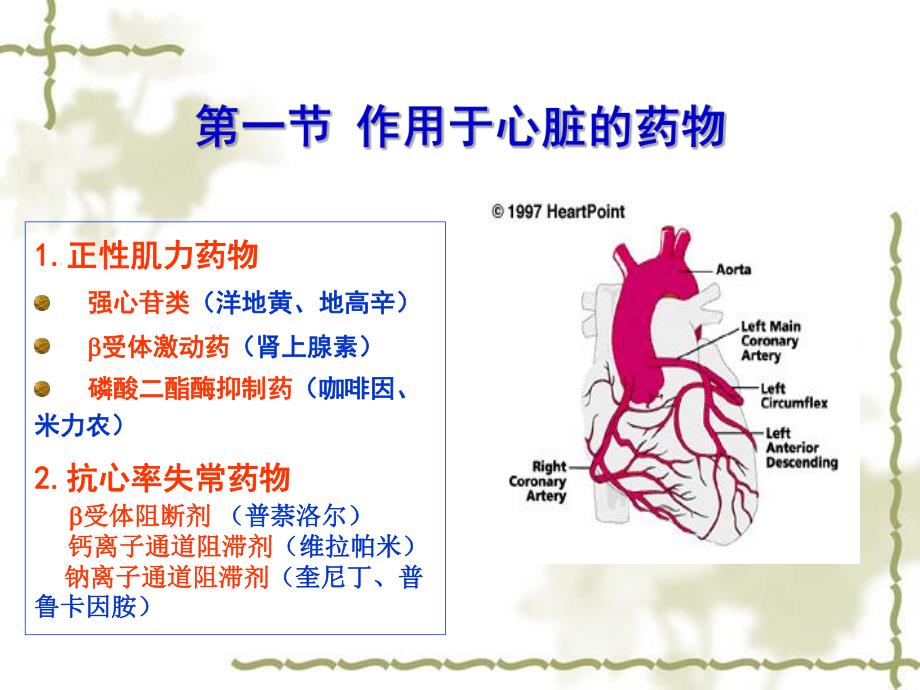 第一节 作用于心脏的药物

1. 正性肌力药物

强心苷类（洋地黄、地高辛）

β受体激动药（肾上腺素）

磷酸二酯酶抑制药（咖啡因、米力农）

2. 抗心率失常药物

β受体阻断剂 （普萘洛尔）

钙离子通道阻滞剂（维拉帕米）

钠离子通道阻滞剂（奎尼丁、普鲁卡因胺）

© 1997 HeartPoint

Aorta

Left Main Coronary Artery

Left Circumflex

Left Anterior Descending

Right Coronary Artery